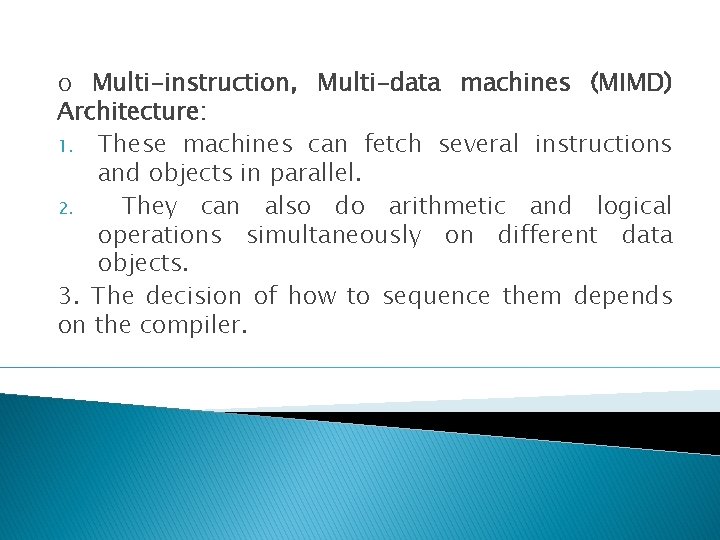 o Multi-instruction, Multi-data machines (MIMD) Architecture:

1. These machines can fetch several instructions and objects in parallel.

2. They can also do arithmetic and logical operations simultaneously on different data objects.

3. The decision of how to sequence them depends on the compiler.